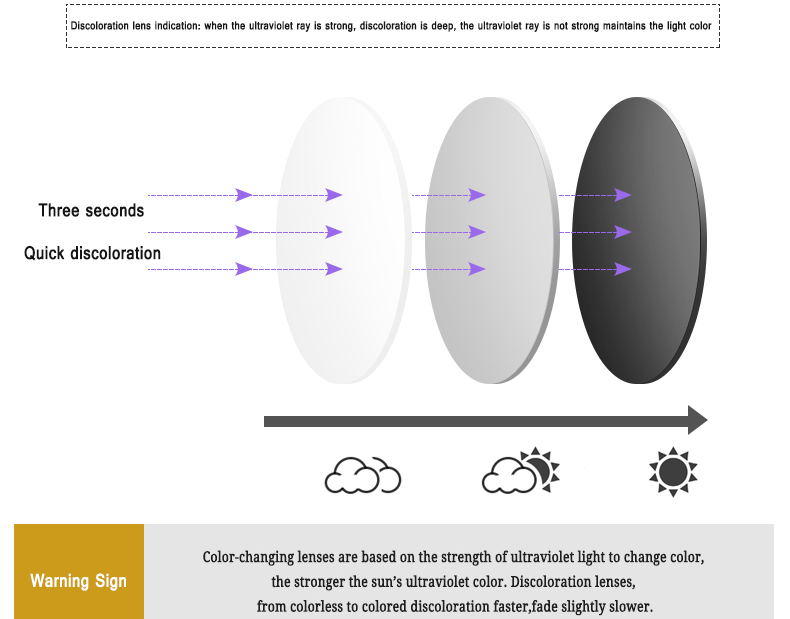 Discoloration lens indication: when the ultraviolet ray is strong, discoloration is deep, the ultraviolet ray is not strong maintains the light color

Three seconds

Quick discoloration

Warning Sign

Color-changing lenses are based on the strength of ultraviolet light to change color, the stronger the sun's ultraviolet color. Discoloration lenses, from colorless to colored discoloration faster,fade slightly slower.